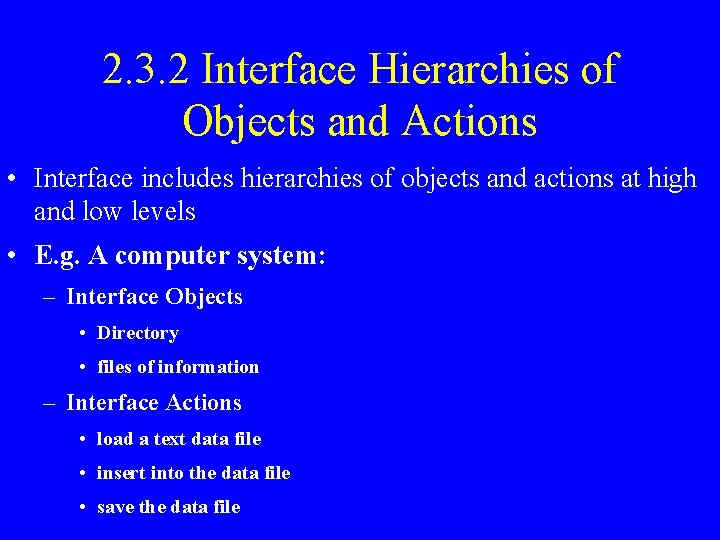 2.3.2 Interface Hierarchies of Objects and Actions

• Interface includes hierarchies of objects and actions at high and low levels

• E.g. A computer system:

– Interface Objects

• Directory

• files of information

– Interface Actions

• load a text data file

• insert into the data file

• save the data file